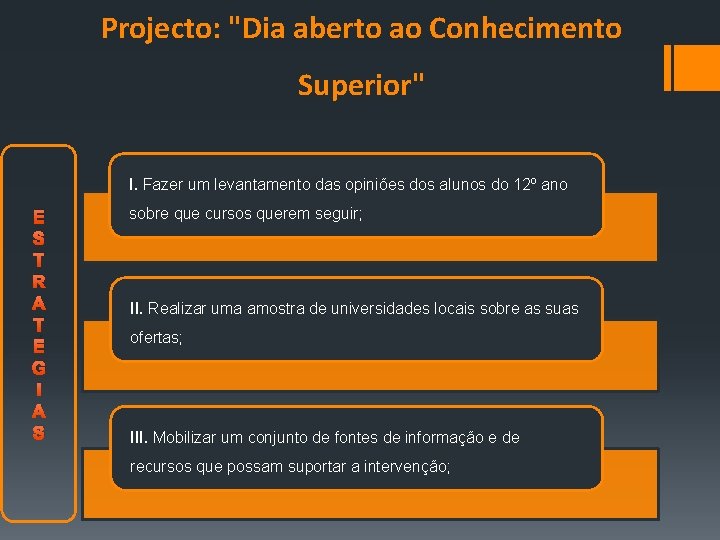 Projecto: "Dia aberto ao Conhecimento Superior"

ESTRATEGIAS

I. Fazer um levantamento das opiniões dos alunos do 12º ano sobre que cursos querem seguir;

II. Realizar uma amostra de universidades locais sobre as suas ofertas;

III. Mobilizar um conjunto de fontes de informação e de recursos que possam suportar a intervenção;